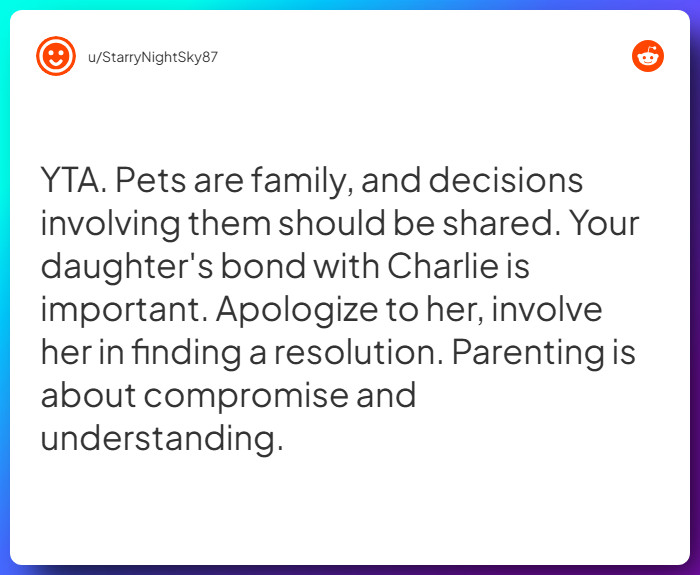 u/StarryNightSky87

YTA. Pets are family, and decisions involving them should be shared. Your daughter's bond with Charlie is important. Apologize to her, involve her in finding a resolution. Parenting is about compromise and understanding.